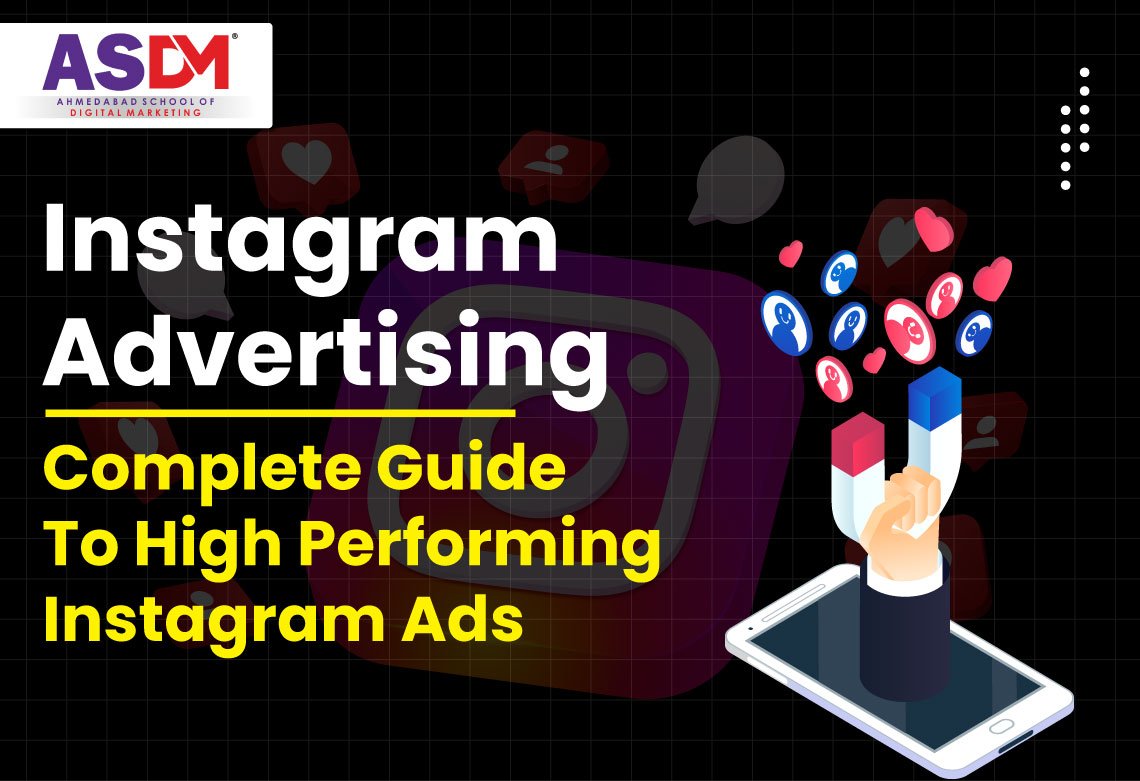 ASDM®
AHMEDABAD SCHOOL OF DIGITAL MARKETING

Instagram Advertising

Complete Guide To High Performing Instagram Ads